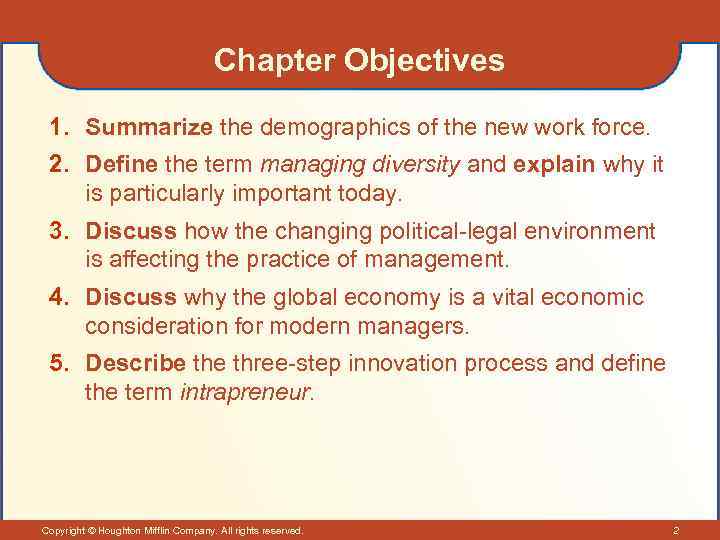 Chapter Objectives

1. Summarize the demographics of the new work force.

2. Define the term managing diversity and explain why it is particularly important today.

3. Discuss how the changing political-legal environment is affecting the practice of management.

4. Discuss why the global economy is a vital economic consideration for modern managers.

5. Describe the three-step innovation process and define the term intrapreneur.

Copyright © Houghton Mifflin Company. All rights reserved.

2